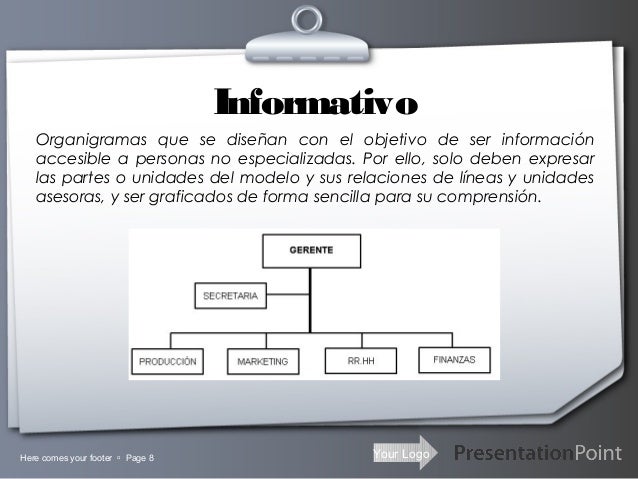 Informativo

Organigramas que se diseñan con el objetivo de ser información accesible a personas no especializadas. Por ello, solo deben expresar las partes o unidades del modelo y sus relaciones de líneas y unidades asesoras, y ser graficados de forma sencilla para su comprensión.

GERENTE

SECRETARIA

PRODUCCIÓN

MARKETING

RR.HH

FINANZAS

Here comes your footer ▫ Page 8

Your Logo

PresentationPoint